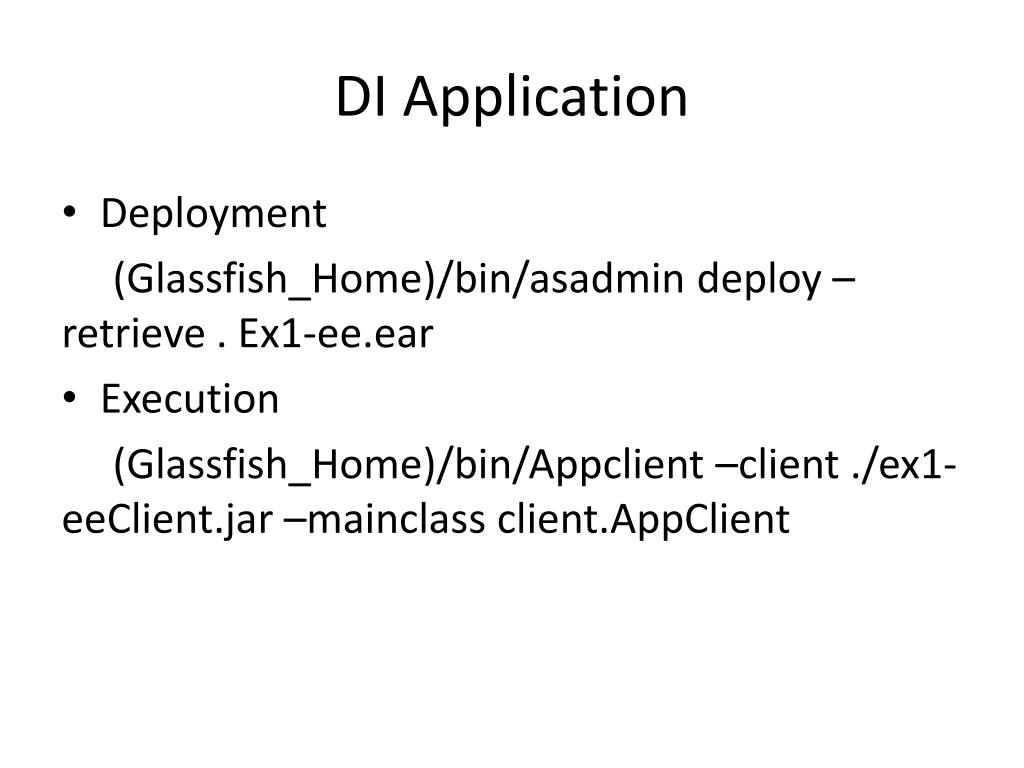 DI Application

• Deployment

(Glassfish_Home)/bin/asadmin deploy –retrieve . Ex1-ee.ear

• Execution

(Glassfish_Home)/bin/Appclient –client ./ex1-eeClient.jar –mainclass client.AppClient